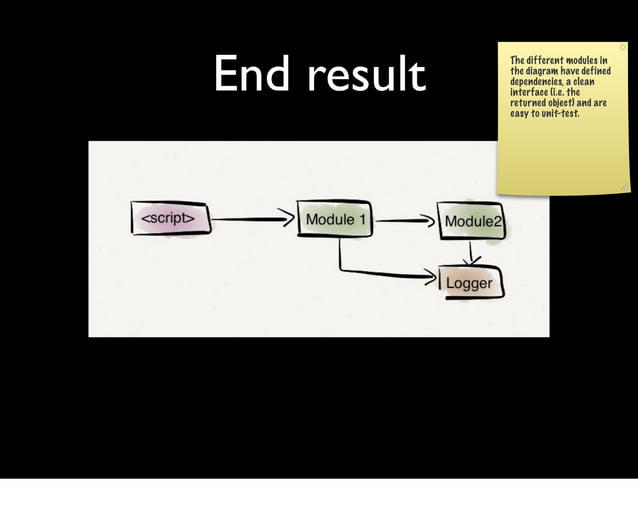 End result

The different modules in the diagram have defined dependencies, a clean interface (i.e. the returned object) and are easy to unit-test.

<script>

Module 1

Module2

Logger